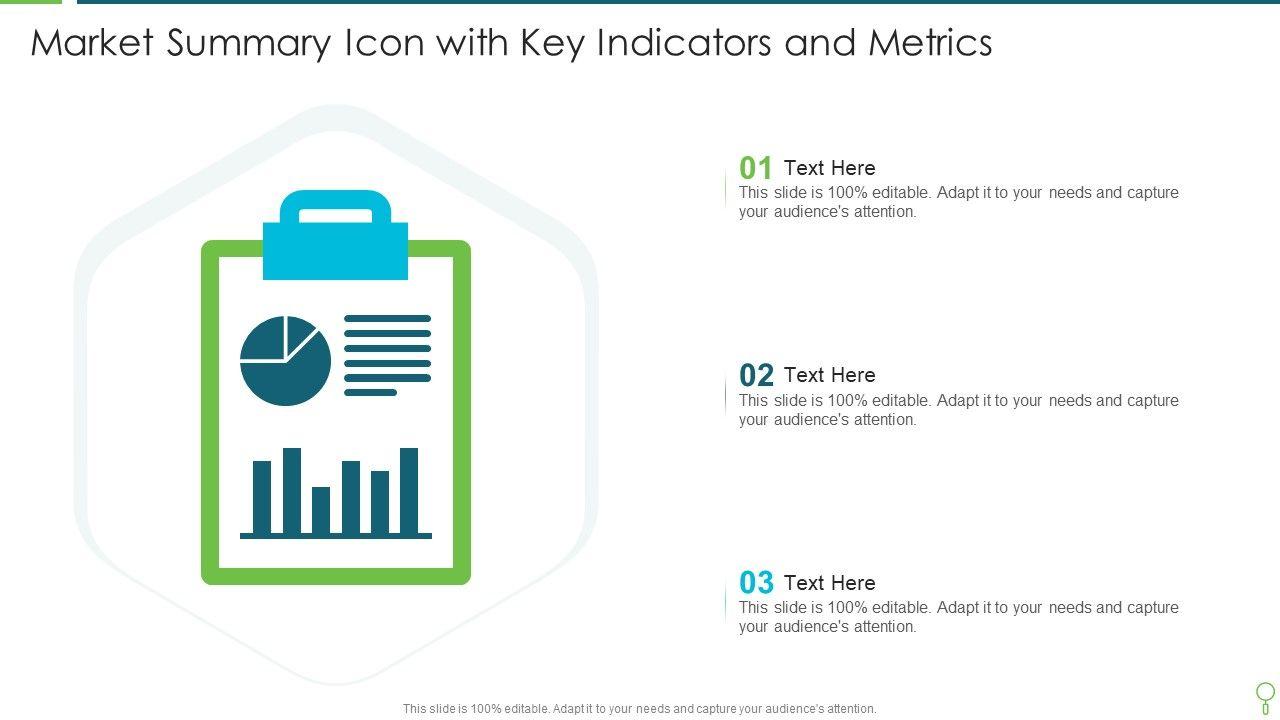 Market Summary Icon with Key Indicators and Metrics

01 Text Here
This slide is 100% editable. Adapt it to your needs and capture your audience's attention.

02 Text Here
This slide is 100% editable. Adapt it to your needs and capture your audience's attention.

03 Text Here
This slide is 100% editable. Adapt it to your needs and capture your audience's attention.

This slide is 100% editable. Adapt it to your needs and capture your audience's attention.